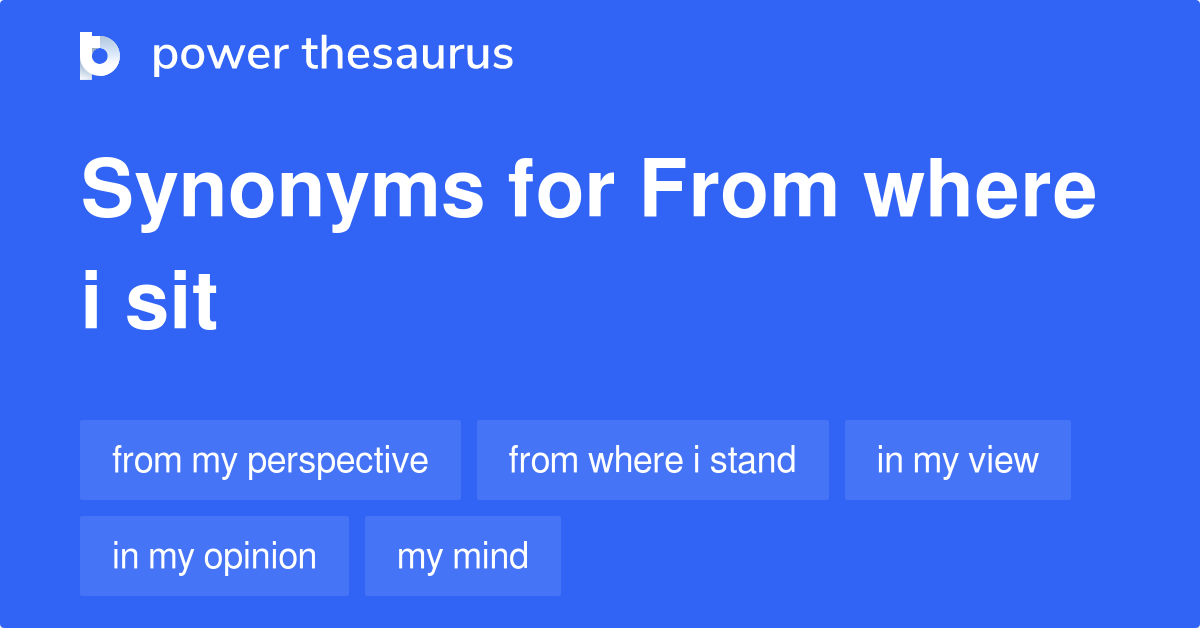 power thesaurus

Synonyms for From where i sit

from my perspective
from where i stand
in my view
in my opinion
my mind